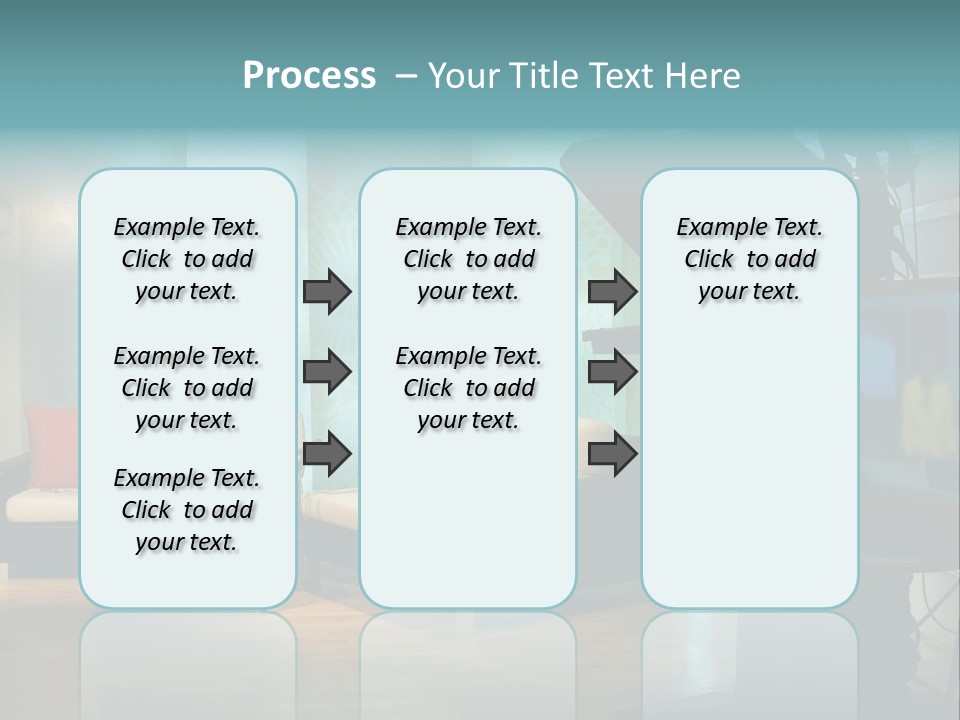 Process – Your Title Text Here

Example Text. Click to add your text.

Example Text. Click to add your text.

Example Text. Click to add your text.

Example Text. Click to add your text.

Example Text. Click to add your text.

Example Text. Click to add your text.